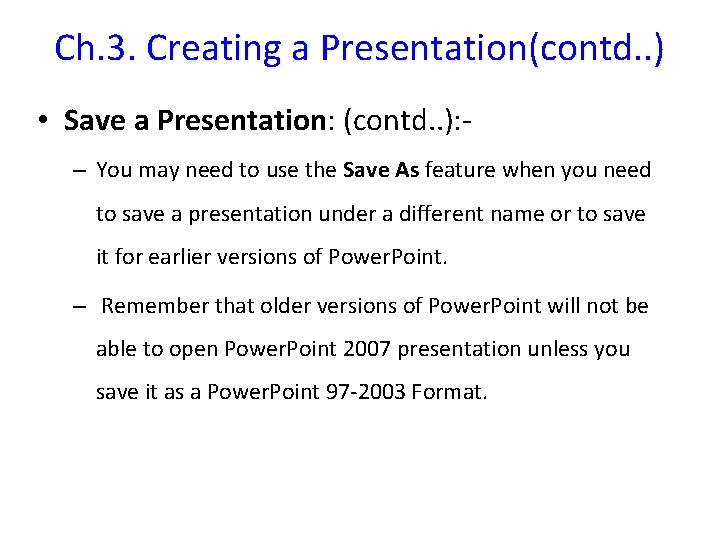 Ch.3. Creating a Presentation(contd..)

• Save a Presentation: (contd..):-

– You may need to use the Save As feature when you need to save a presentation under a different name or to save it for earlier versions of PowerPoint.

– Remember that older versions of PowerPoint will not be able to open PowerPoint 2007 presentation unless you save it as a PowerPoint 97-2003 Format.